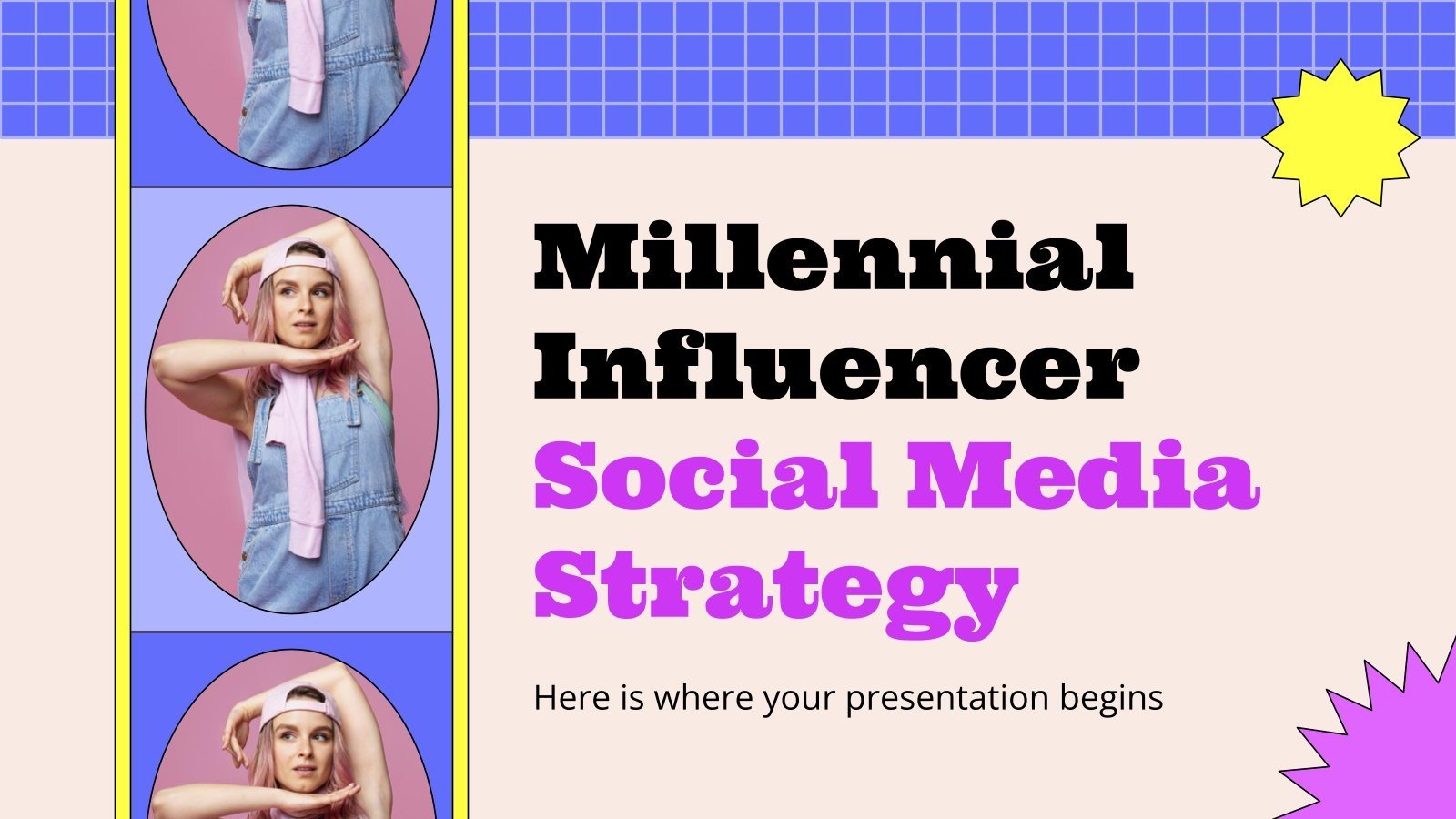 Millennial Influencer Social Media Strategy

Here is where your presentation begins